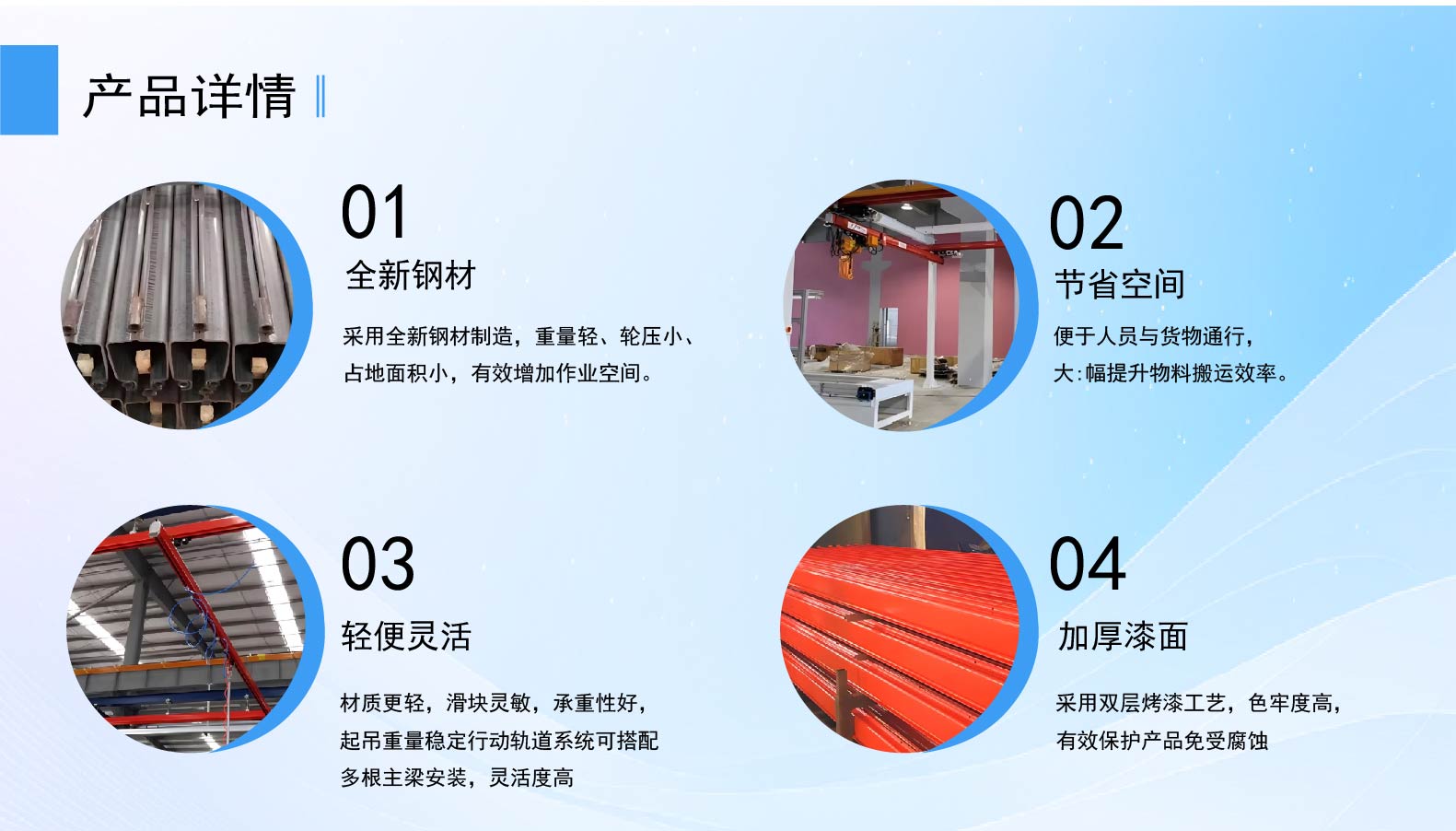 产品详情

01
全新钢材
采用全新钢材制造，重量轻、轮压小、占地面积小，有效增加作业空间。

02
节省空间
便于人员与货物通行，大:幅提升物料搬运效率。

03
轻便灵活
材质更轻，滑块灵敏，承重性好，起吊重量稳定行动轨道系统可搭配多根主梁安装，灵活度高

04
加厚漆面
采用双层烤漆工艺，色牢度高，有效保护产品免受腐蚀